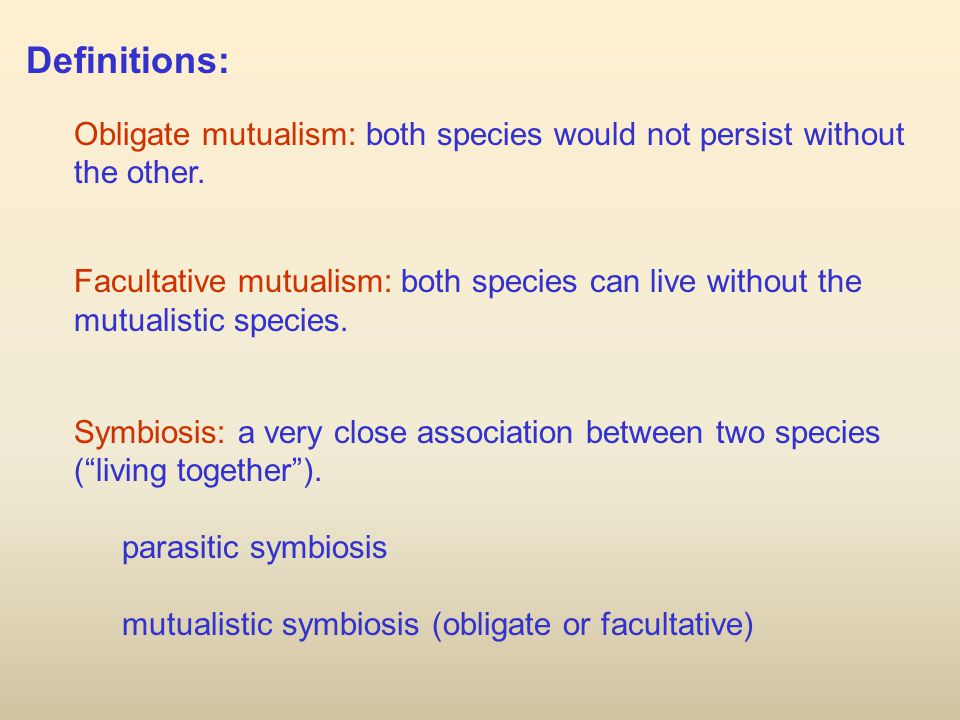 Definitions:

Obligate mutualism: both species would not persist without the other.

Facultative mutualism: both species can live without the mutualistic species.

Symbiosis: a very close association between two species (“living together”).

parasitic symbiosis

mutualistic symbiosis (obligate or facultative)